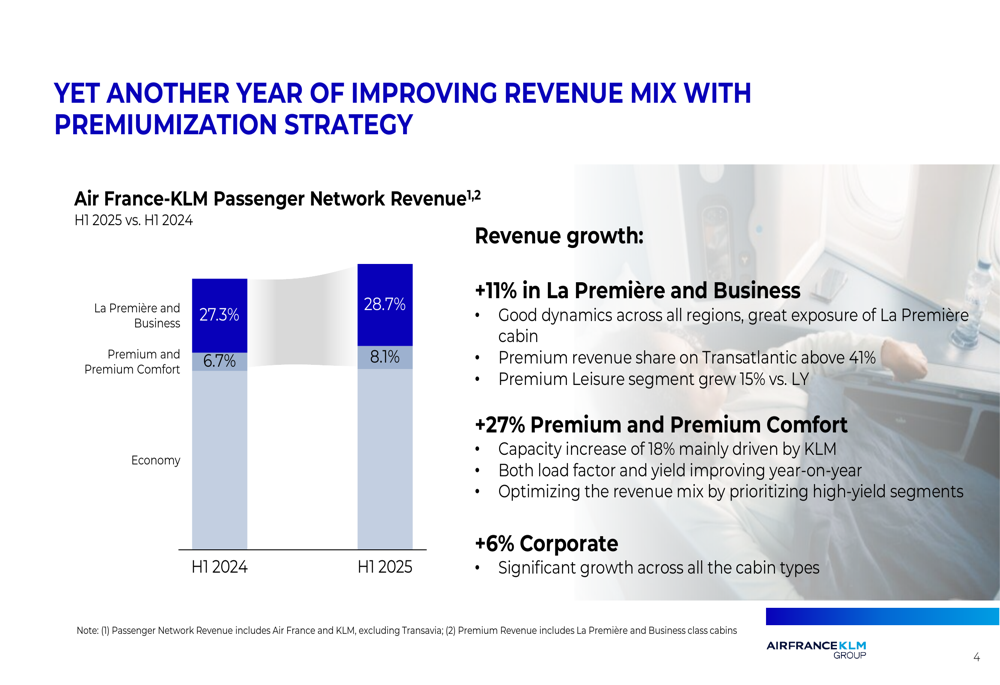 YET ANOTHER YEAR OF IMPROVING REVENUE MIX WITH PREMIUMIZATION STRATEGY

Air France-KLM Passenger Network Revenue$^{1,2}$
H1 2025 vs. H1 2024

La Première and Business
Premium and Premium Comfort
Economy

27.3%
6.7%
28.7%
8.1%

H1 2024
H1 2025

Revenue growth:

+11% in La Première and Business
• Good dynamics across all regions, great exposure of La Première cabin
• Premium revenue share on Transatlantic above 41%
• Premium Leisure segment grew 15% vs. LY

+27% Premium and Premium Comfort
• Capacity increase of 18% mainly driven by KLM
• Both load factor and yield improving year-on-year
• Optimizing the revenue mix by prioritizing high-yield segments

+6% Corporate
• Significant growth across all the cabin types

Note: (1) Passenger Network Revenue includes Air France and KLM, excluding Transavia; (2) Premium Revenue includes La Première and Business class cabins

AIRFRANCEKLM GROUP

4